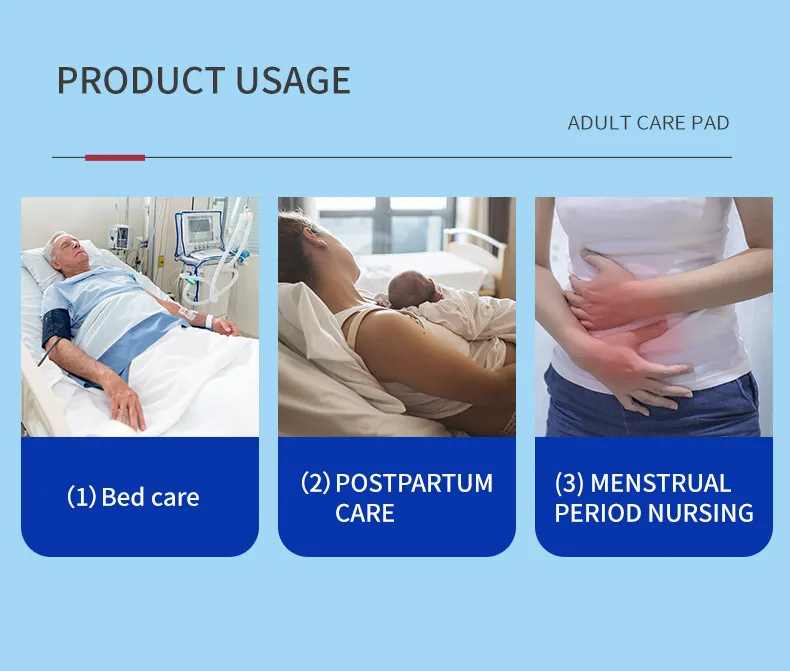 PRODUCT USAGE

ADULT CARE PAD

(1) Bed care

(2) POSTPARTUM CARE

(3) MENSTRUAL PERIOD NURSING